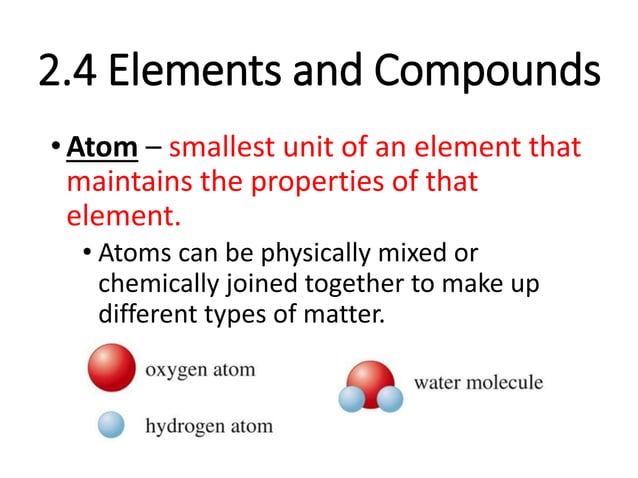 2.4 Elements and Compounds

• Atom – smallest unit of an element that maintains the properties of that element.

• Atoms can be physically mixed or chemically joined together to make up different types of matter.

oxygen atom

hydrogen atom

water molecule